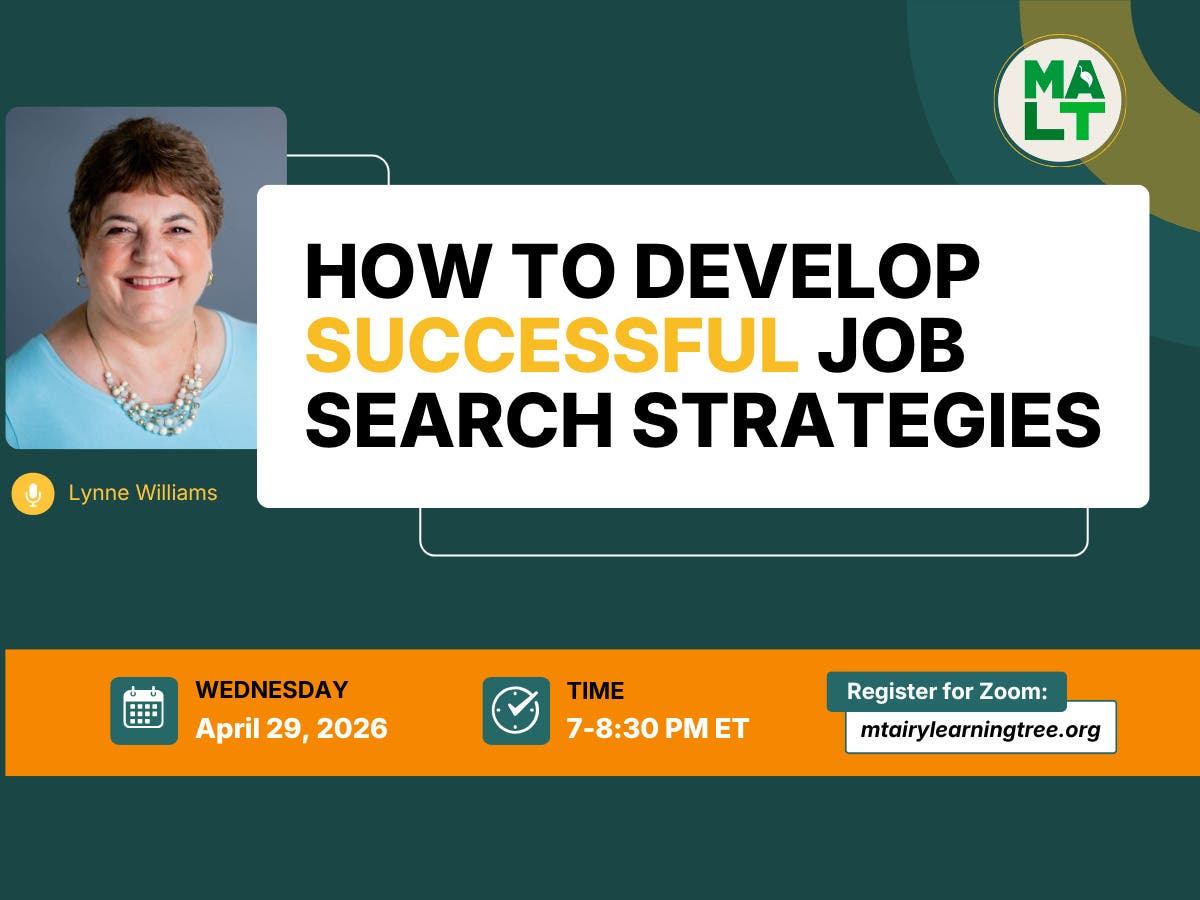 MA
LT

HOW TO DEVELOP SUCCESSFUL JOB SEARCH STRATEGIES

Lynne Williams

WEDNESDAY
April 29, 2026

TIME
7-8:30 PM ET

Register for Zoom:
mtairylearningtree.org